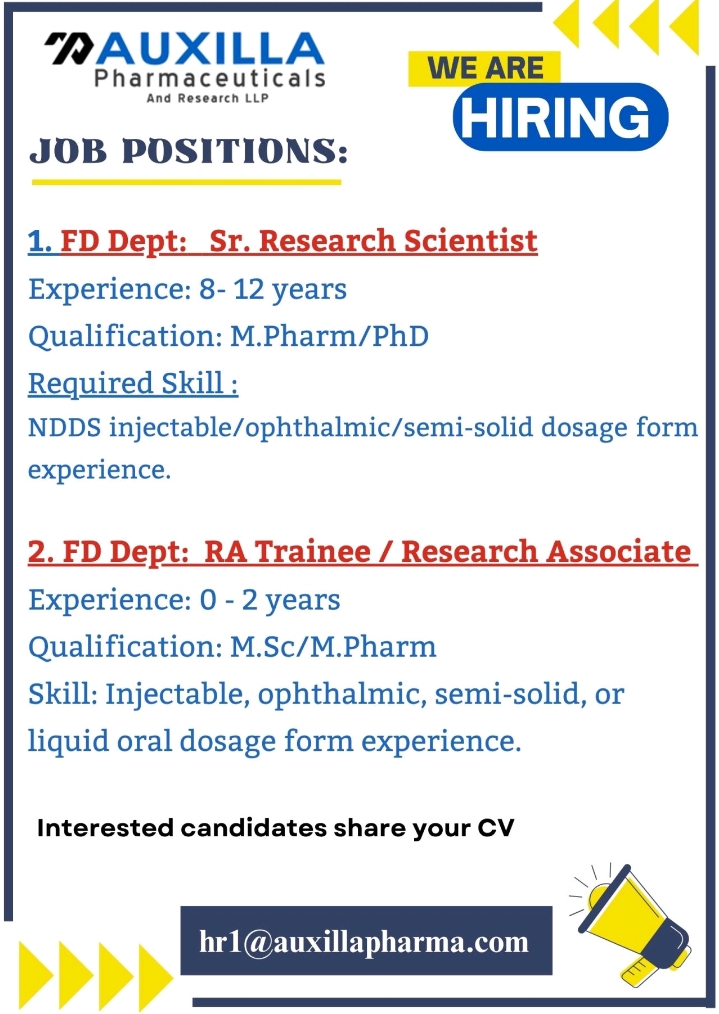 AUXILLA
Pharmaceuticals
And Research LLP

WE ARE
HIRING

JOB POSITIONS:

1. FD Dept: Sr. Research Scientist
Experience: 8- 12 years
Qualification: M.Pharm/PhD
Required Skill :
NDDS injectable/ophthalmic/semi-solid dosage form experience.

2. FD Dept: RA Trainee / Research Associate
Experience: 0 - 2 years
Qualification: M.Sc/M.Pharm
Skill: Injectable, ophthalmic, semi-solid, or liquid oral dosage form experience.

Interested candidates share your CV

hr1@auxillapharma.com